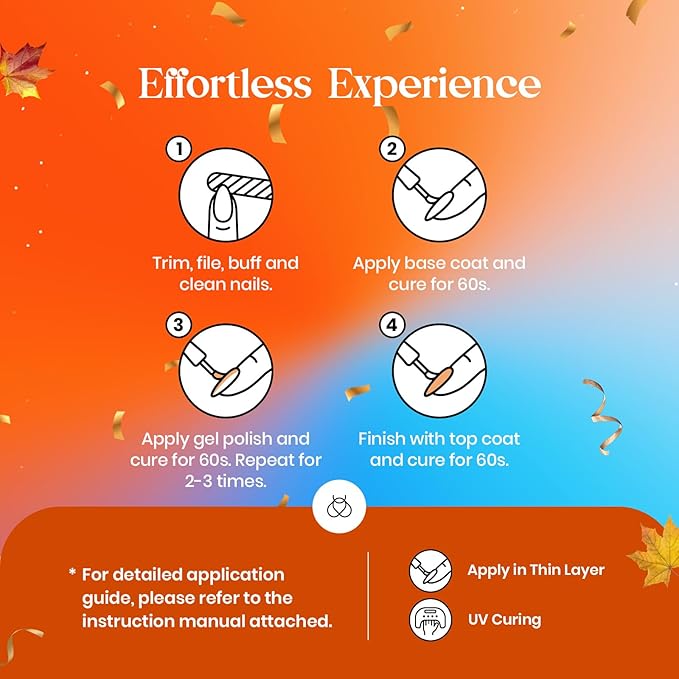 Effortless Experience

1
Trim, file, buff and clean nails.

2
Apply base coat and cure for 60s.

3
Apply gel polish and cure for 60s. Repeat for 2-3 times.

4
Finish with top coat and cure for 60s.

* For detailed application guide, please refer to the instruction manual attached.

Apply in Thin Layer

UV Curing